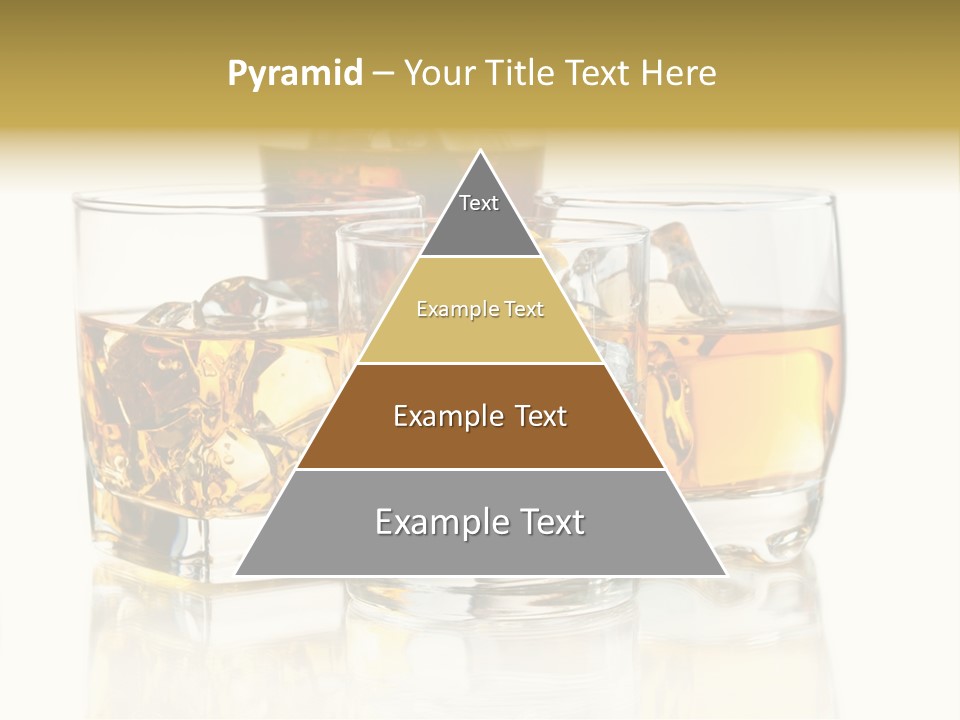 Pyramid – Your Title Text Here

Text

Example Text

Example Text

Example Text